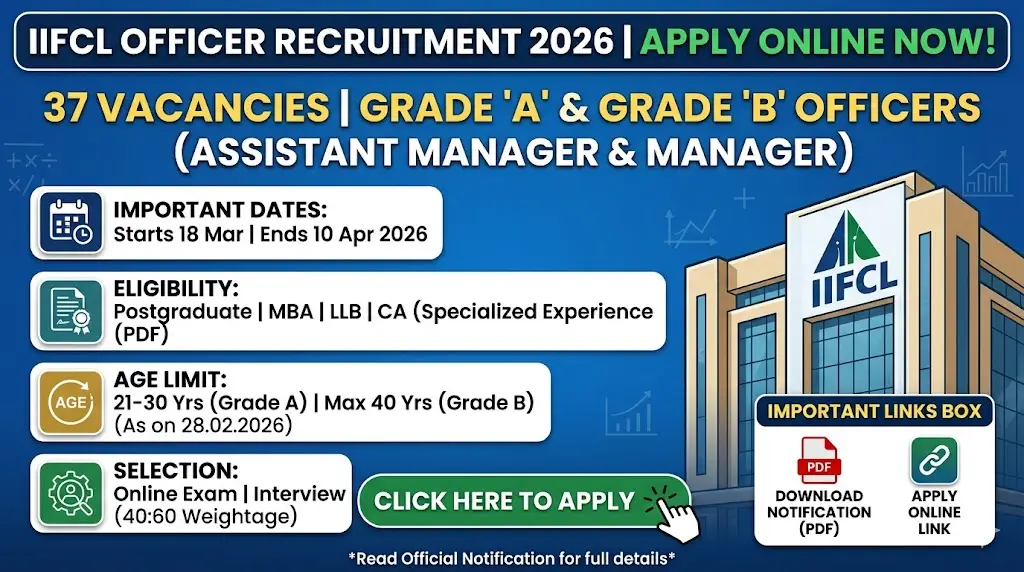 IIFCL OFFICER RECRUITMENT 2026 | APPLY ONLINE NOW!

37 VACANCIES | GRADE 'A' & GRADE 'B' OFFICERS (ASSISTANT MANAGER & MANAGER)

IMPORTANT DATES:
Starts 18 Mar | Ends 10 Apr 2026

ELIGIBILITY:
Postgraduate | MBA | LLB | CA (Specialized Experience (PDF)

AGE
AGE LIMIT:
21-30 Yrs (Grade A) | Max 40 Yrs (Grade B) (As on 28.02.2026)

SELECTION:
Online Exam | Interview (40:60 Weightage)

CLICK HERE TO APPLY

IIFCL

IMPORTANT LINKS BOX

PDF
DOWNLOAD NOTIFICATION (PDF)

APPLY ONLINE LINK

*Read Official Notification for full details*